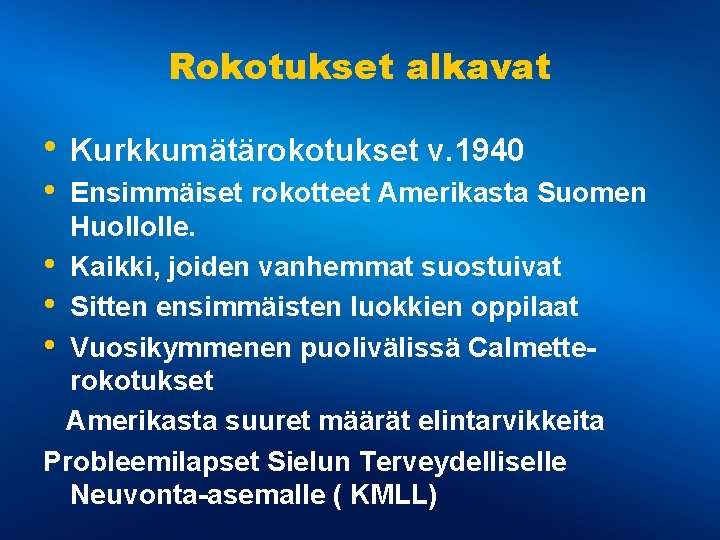 Rokotukset alkavat

• Kurkkumätärokotukset v.1940
• Ensimmäiset rokotteet Amerikasta Suomen Huollolle.
• Kaikki, joiden vanhemmat suostuivat
• Sitten ensimmäisten luokkien oppilaat
• Vuosikymmenen puolivälissä Calmette-rokotukset

Amerikasta suuret määrät elintarvikkeita

Probleemilapset Sielun Terveydelliselle Neuvonta-asemalle ( KMLL)